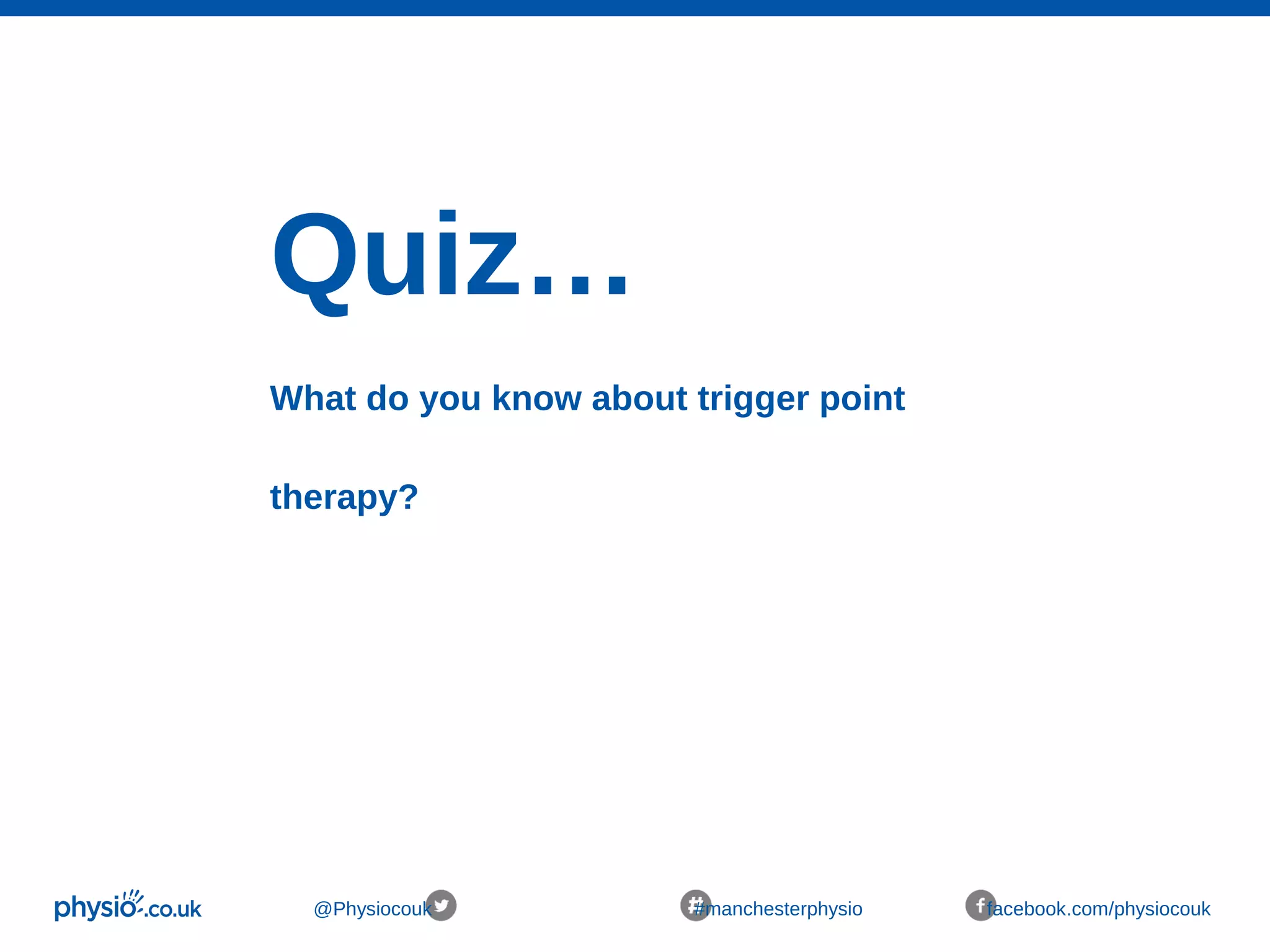 Quiz…

What do you know about trigger point therapy?

physio.co.uk

@Physiocouk

#manchesterphysio

facebook.com/physiocouk